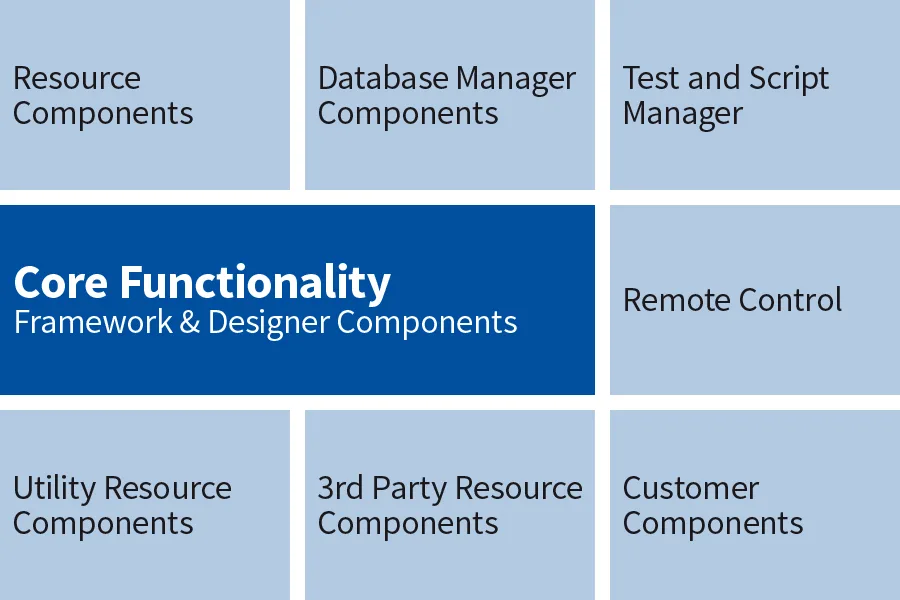 Resource Components

Database Manager Components

Test and Script Manager

Core Functionality
Framework & Designer Components

Remote Control

Utility Resource Components

3rd Party Resource Components

Customer Components